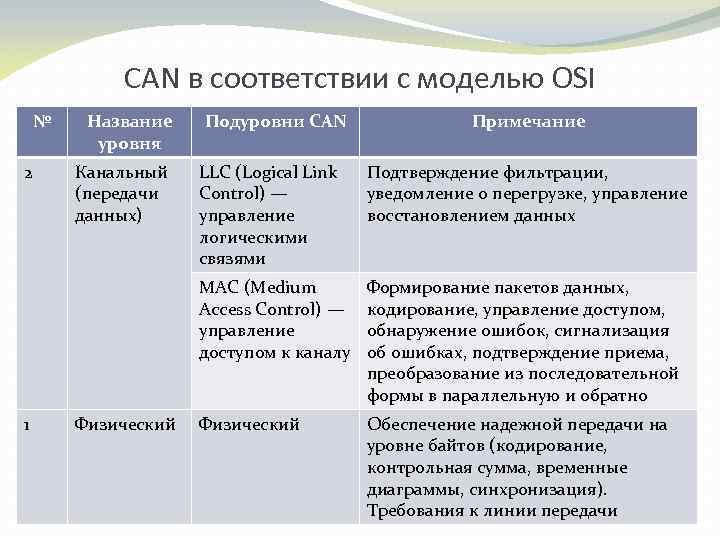 CAN в соответствии с моделью OSI

| № | Название уровня | Подуровни CAN | Примечание |
|---|---|---|---|
| 2 | Канальный (передачи данных) | LLC (Logical Link Control) — управление логическими связями | Подтверждение фильтрации, уведомление о перегрузке, управление восстановлением данных |
| | | MAC (Medium Access Control) — управление доступом к каналу | Формирование пакетов данных, кодирование, управление доступом, обнаружение ошибок, сигнализация об ошибках, подтверждение приема, преобразование из последовательной формы в параллельную и обратно |
| 1 | Физический | Физический | Обеспечение надежной передачи на уровне байтов (кодирование, контрольная сумма, временные диаграммы, синхронизация). Требования к линии передачи |